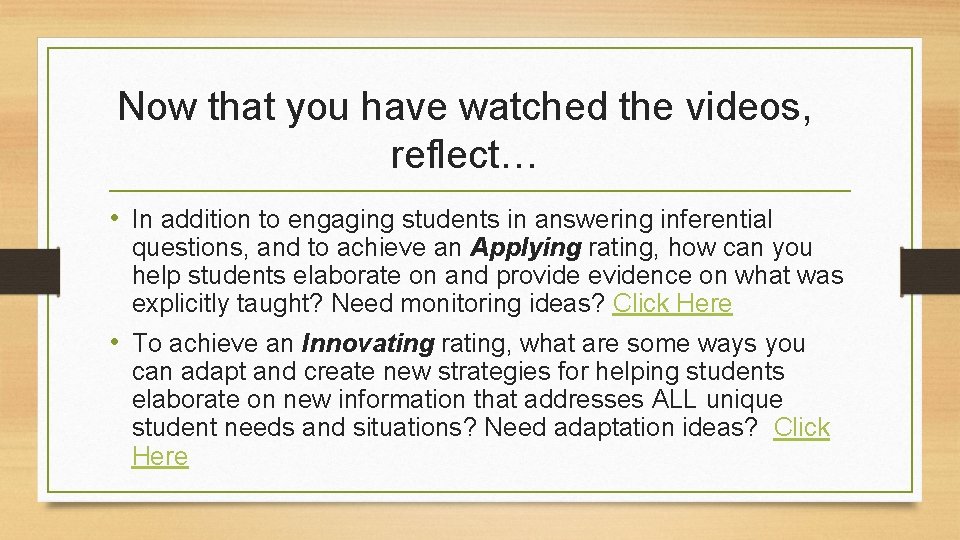 Now that you have watched the videos, reflect…

• In addition to engaging students in answering inferential questions, and to achieve an Applying rating, how can you help students elaborate on and provide evidence on what was explicitly taught? Need monitoring ideas? Click Here

• To achieve an Innovating rating, what are some ways you can adapt and create new strategies for helping students elaborate on new information that addresses ALL unique student needs and situations? Need adaptation ideas? Click Here